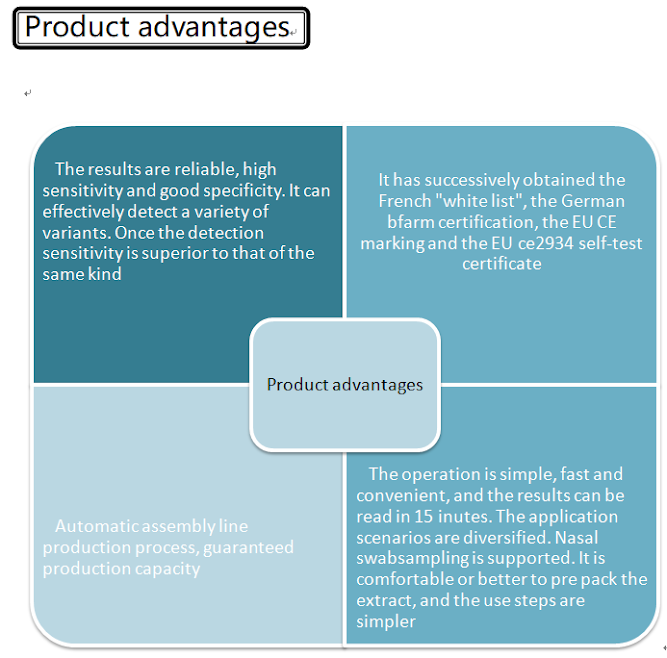 Product advantages

The results are reliable, high sensitivity and good specificity. It can effectively detect a variety of variants. Once the detection sensitivity is superior to that of the same kind

It has successively obtained the French "white list", the German bfarm certification, the EU CE marking and the EU ce2934 self-test certificate

Product advantages

Automatic assembly line production process, guaranteed production capacity

The operation is simple, fast and convenient, and the results can be read in 15 inutes. The application scenarios are diversified. Nasal swabsampling is supported. It is comfortable or better to pre pack the extract, and the use steps are simpler